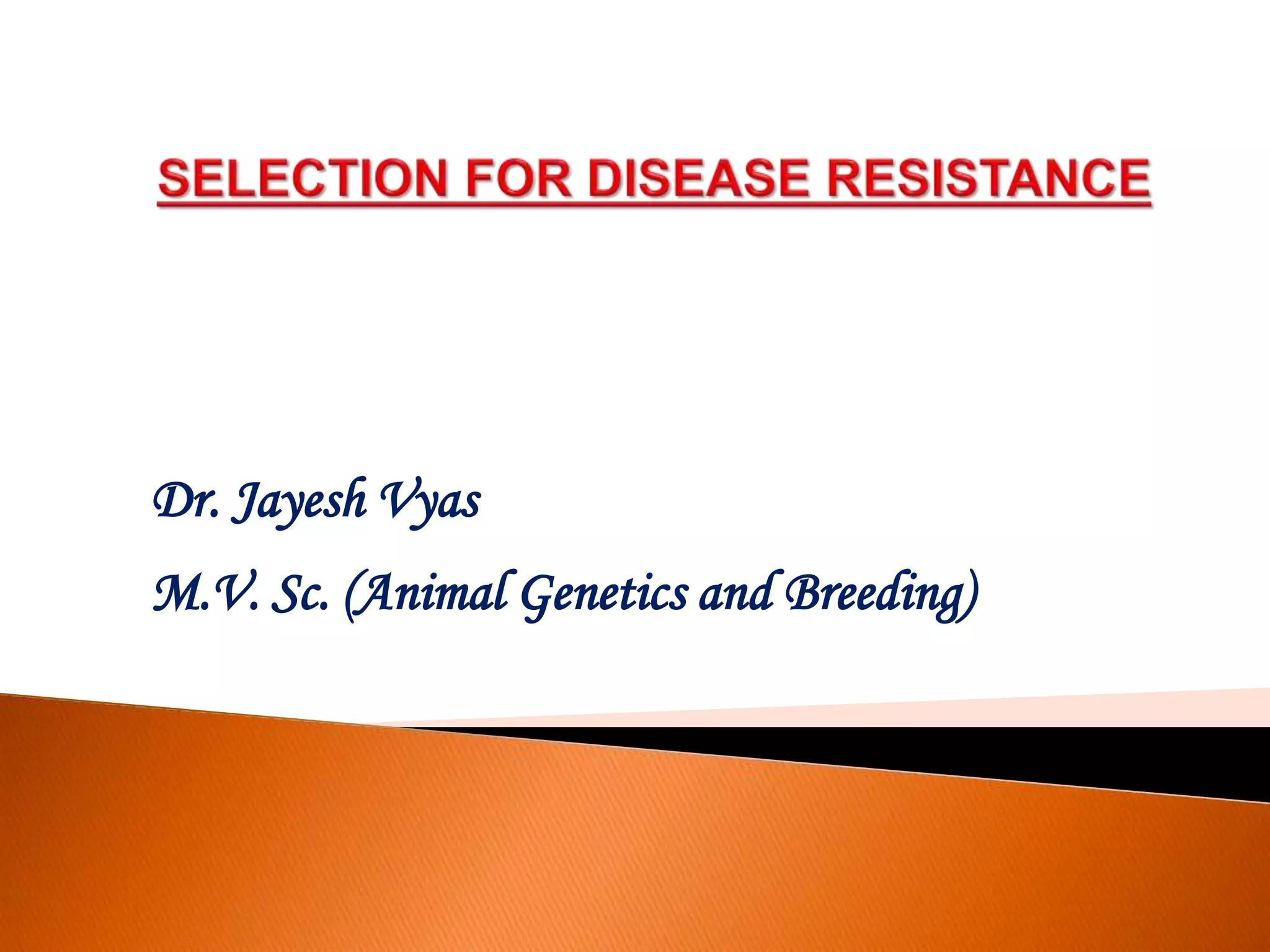 SELECTION FOR DISEASE RESISTANCE

Dr. Jayesh Vyas

M.V. Sc. (Animal Genetics and Breeding)